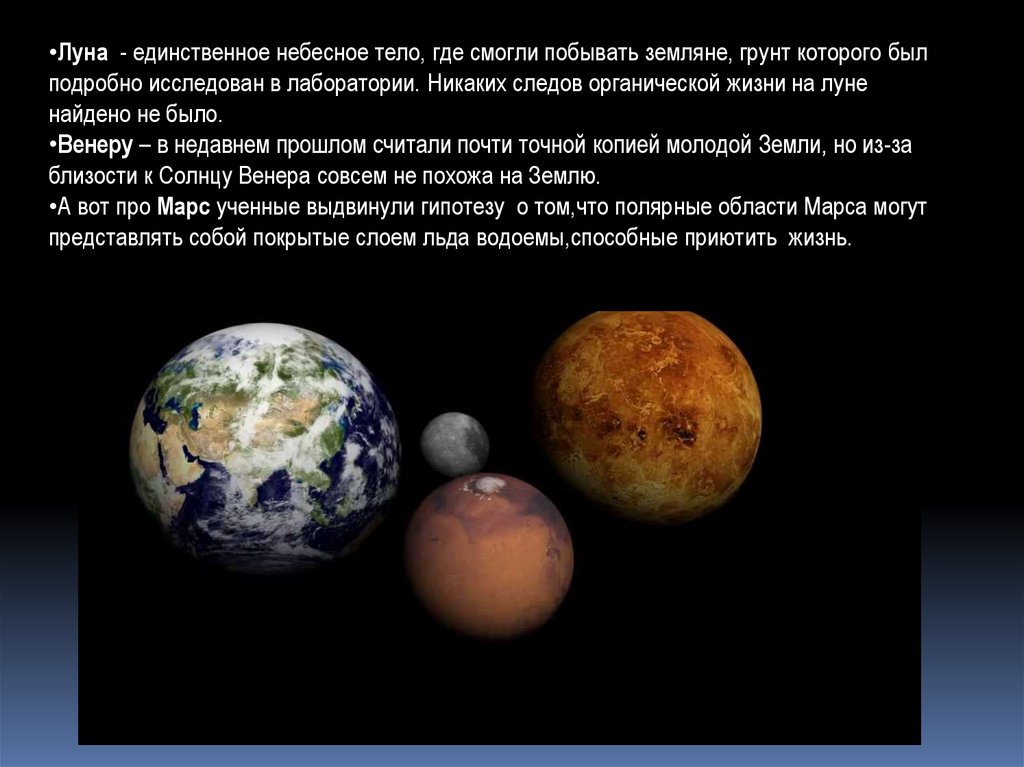 •Луна - единственное небесное тело, где смогли побывать земляне, грунт которого был подробно исследован в лаборатории. Никаких следов органической жизни на луне найдено не было.
•Венеру – в недавнем прошлом считали почти точной копией молодой Земли, но из-за близости к Солнцу Венера совсем не похожа на Землю.
•А вот про Марс ученные выдвинули гипотезу о том,что полярные области Марса могут представлять собой покрытые слоем льда водоемы,способные приютить жизнь.